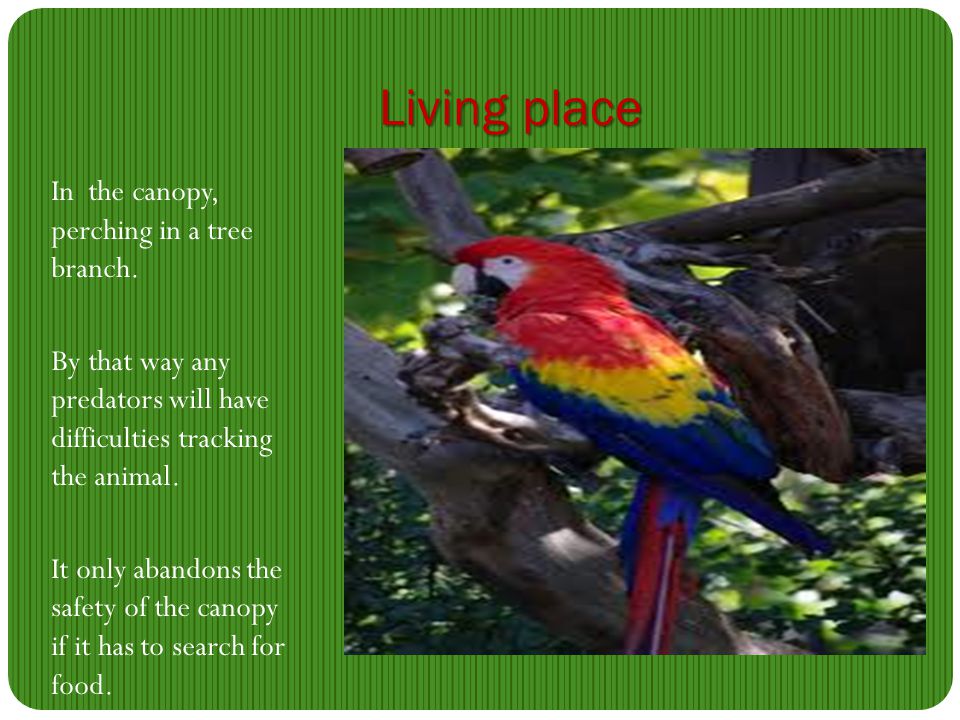 Living place

In the canopy, perching in a tree branch.

By that way any predators will have difficulties tracking the animal.

It only abandons the safety of the canopy if it has to search for food.